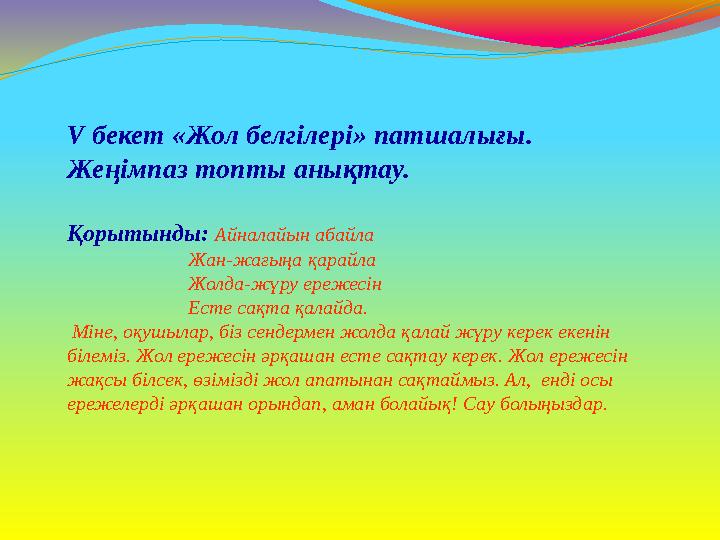 V бекет «Жол белгілері» патшалығы.
Жеңімпаз топты анықтау.

Қорытынды: Айналайын абайла
Жан-жағыңа қарайла
Жолда-жүру ережесін
Есте сақта қалайда.

Міне, оқушылар, біз сендермен жолда қалай жүру керек екенін білеміз. Жол ережесін әрқашан есте сақтау керек. Жол ережесін жақсы білсек, өзімізді жол апатынан сақтаймыз. Ал, енді осы ережелерді әрқашан орындап, аман болайық! Сау болыңыздар.